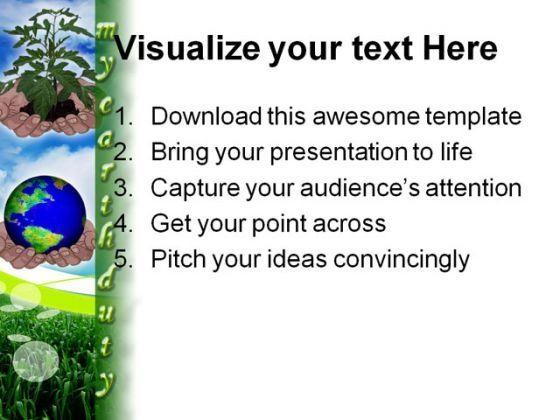 my earth duty

Visualize your text Here

1. Download this awesome template
2. Bring your presentation to life
3. Capture your audience's attention
4. Get your point across
5. Pitch your ideas convincingly